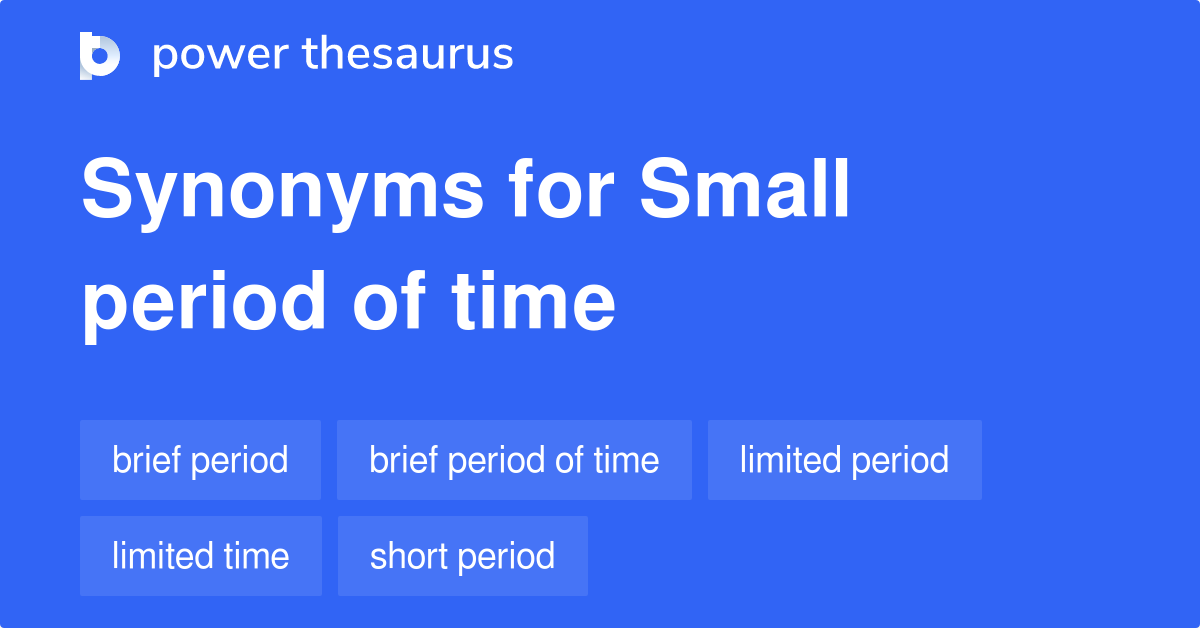 power thesaurus

Synonyms for Small period of time

brief period

brief period of time

limited period

limited time

short period